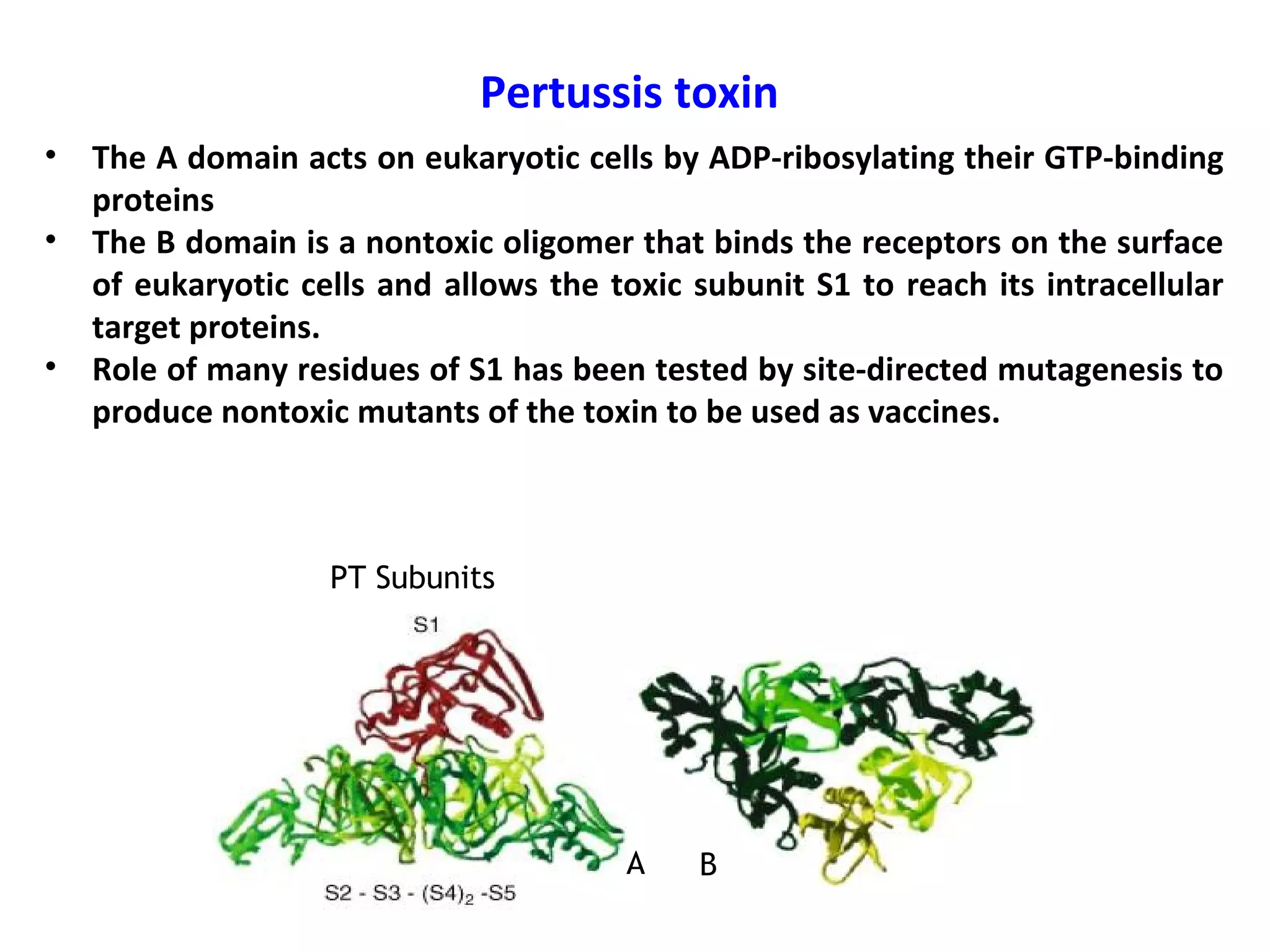 Pertussis toxin

• The A domain acts on eukaryotic cells by ADP-ribosylating their GTP-binding proteins
• The B domain is a nontoxic oligomer that binds the receptors on the surface of eukaryotic cells and allows the toxic subunit S1 to reach its intracellular target proteins.
• Role of many residues of S1 has been tested by site-directed mutagenesis to produce nontoxic mutants of the toxin to be used as vaccines.

PT Subunits

S1

S2 - S3 - $(S4)_2$ -S5

A

B